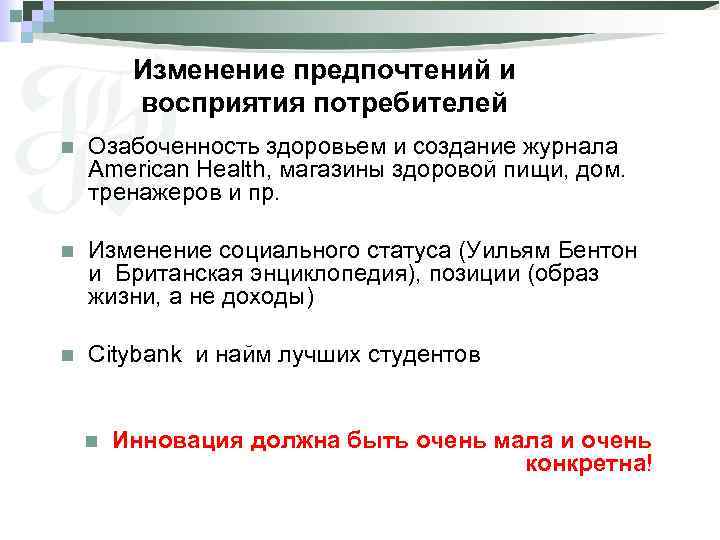 Изменение предпочтений и восприятия потребителей

Озабоченность здоровьем и создание журнала American Health, магазины здоровой пищи, дом. тренажеров и пр.

Изменение социального статуса (Уильям Бентон и Британская энциклопедия), позиции (образ жизни, а не доходы)

Citybank и найм лучших студентов

Инновация должна быть очень мала и очень конкретна!